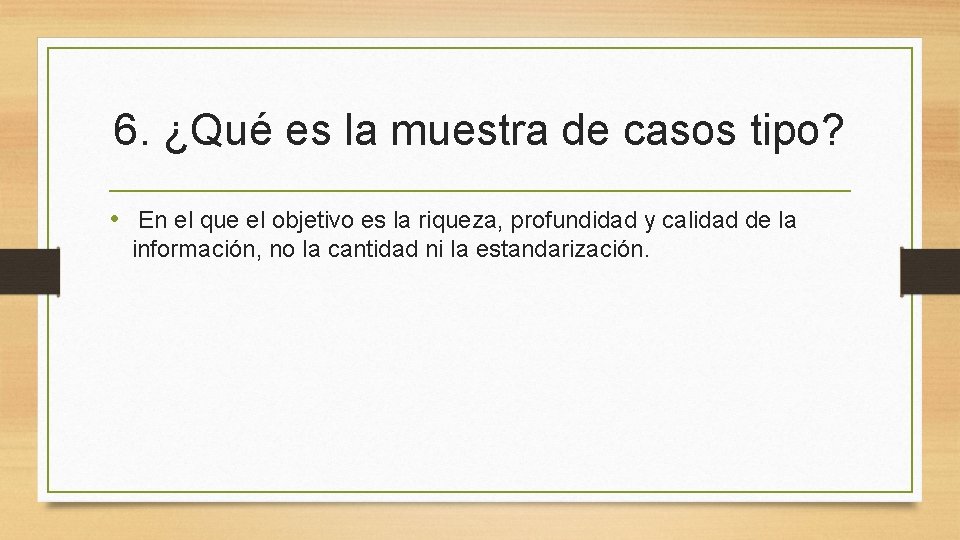 6. ¿Qué es la muestra de casos tipo?

• En el que el objetivo es la riqueza, profundidad y calidad de la información, no la cantidad ni la estandarización.